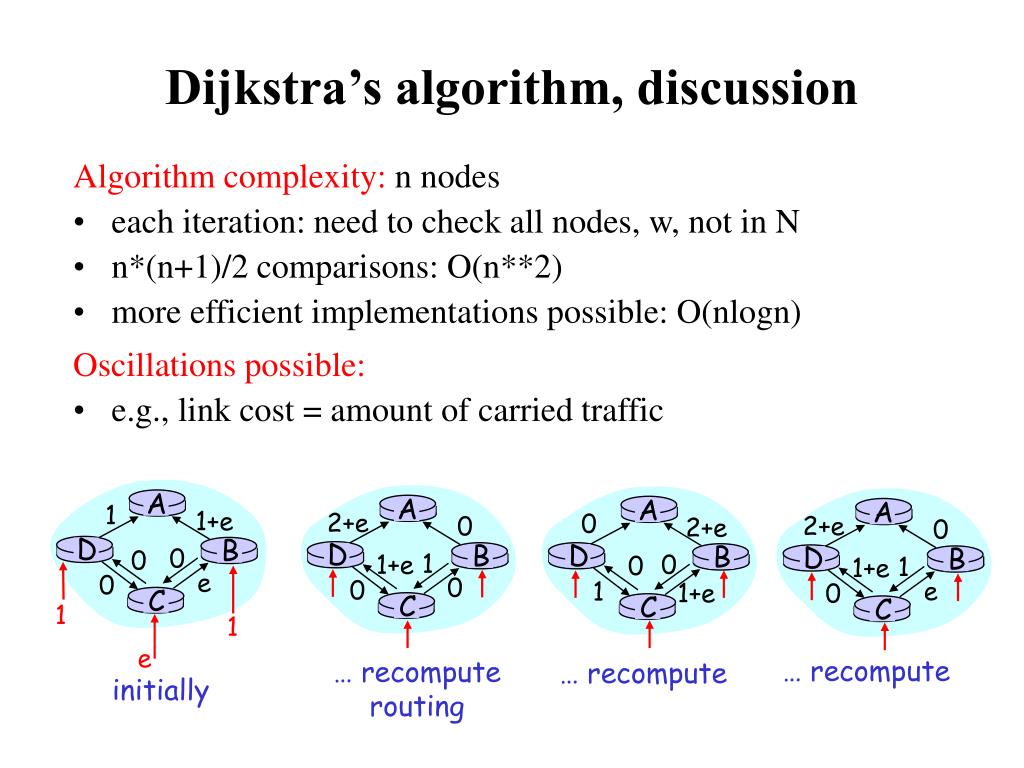 Dijkstra's algorithm, discussion

Algorithm complexity: n nodes
• each iteration: need to check all nodes, w, not in N
• n*(n+1)/2 comparisons: O(n**2)
• more efficient implementations possible: O(nlogn)

Oscillations possible:
• e.g., link cost = amount of carried traffic

A 1 1+e D 0 0 B 0 e C 1 1 e
initially

A 2+e 0 D 1+e 1 B 0 0 C
… recompute routing

A 0 2+e D 0 0 B 1 1+e C
… recompute

A 2+e 0 D 1+e 1 B 0 e C
… recompute